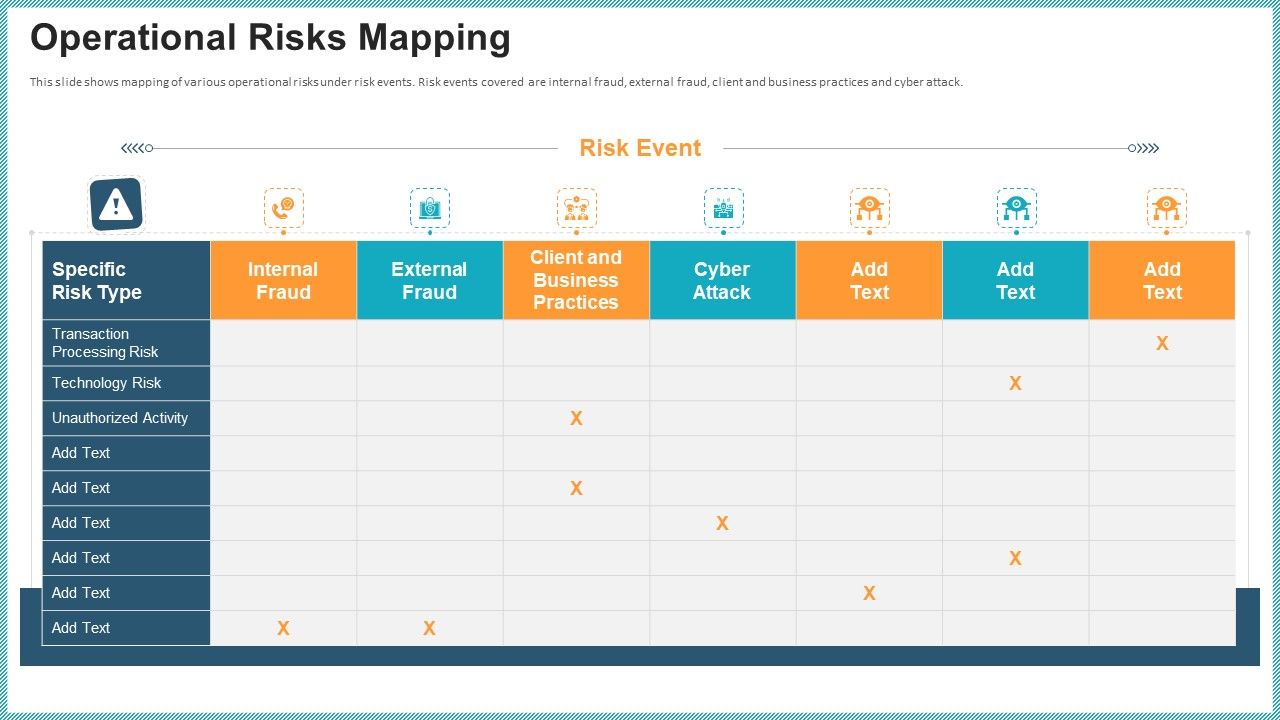 Operational Risks Mapping

This slide shows mapping of various operational risks under risk events. Risk events covered are internal fraud, external fraud, client and business practices and cyber attack.

Risk Event

| Specific Risk Type | Internal Fraud | External Fraud | Client and Business Practices | Cyber Attack | Add Text | Add Text | Add Text |
|---|---|---|---|---|---|---|---|
| Transaction Processing Risk | | | | | | | X |
| Technology Risk | | | | | | X | |
| Unauthorized Activity | | | X | | | | |
| Add Text | | | | | | | |
| Add Text | | | X | | | | |
| Add Text | | | | X | | | |
| Add Text | | | | | | X | |
| Add Text | | | | | X | | |
| Add Text | X | X | | | | | |